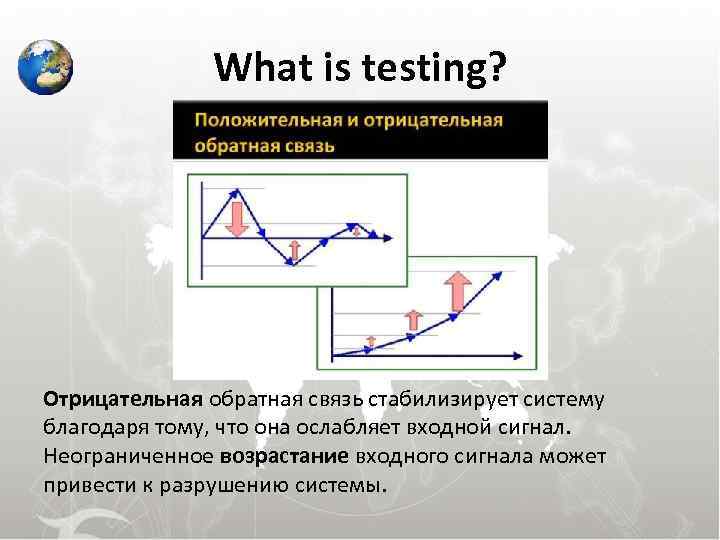 What is testing?

Положительная и отрицательная обратная связь

Отрицательная обратная связь стабилизирует систему благодаря тому, что она ослабляет входной сигнал. Неограниченное возрастание входного сигнала может привести к разрушению системы.